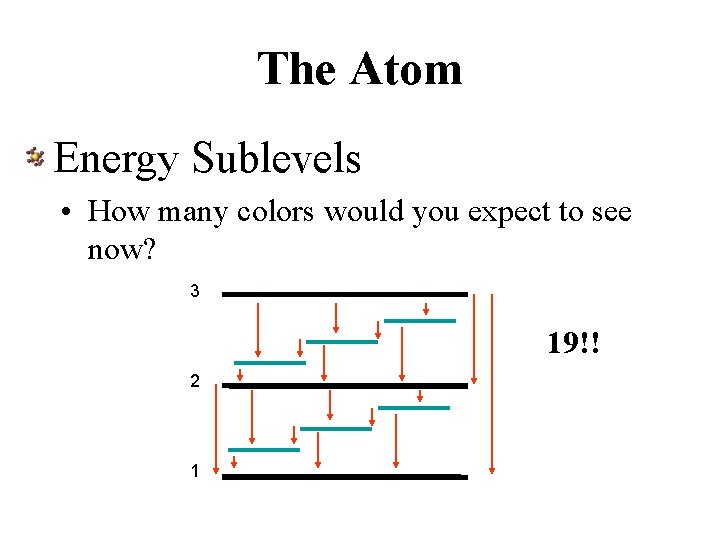 The Atom

Energy Sublevels

• How many colors would you expect to see now?

3

2

1

19!!